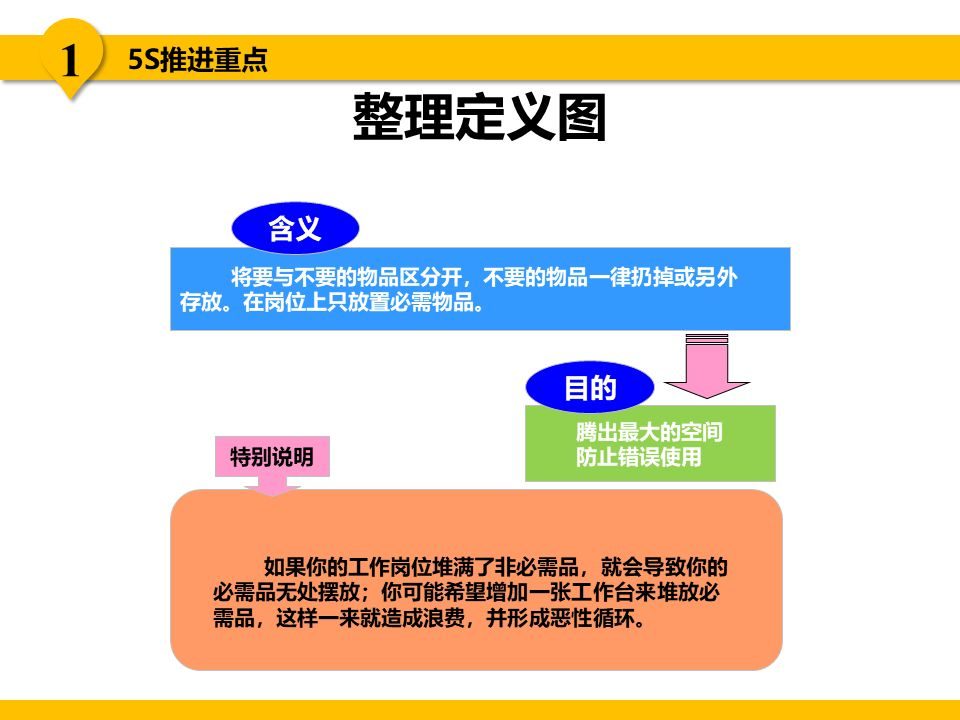 1

5S推进重点

整理定义图

含义

将要与不要的物品区分开，不要的物品一律扔掉或另外存放。在岗位上只放置必需物品。

目的

腾出最大的空间
防止错误使用

特别说明

如果你的工作岗位堆满了非必需品，就会导致你的必需品无处摆放；你可能希望增加一张工作台来堆放必需品，这样一来就造成浪费，并形成恶性循环。